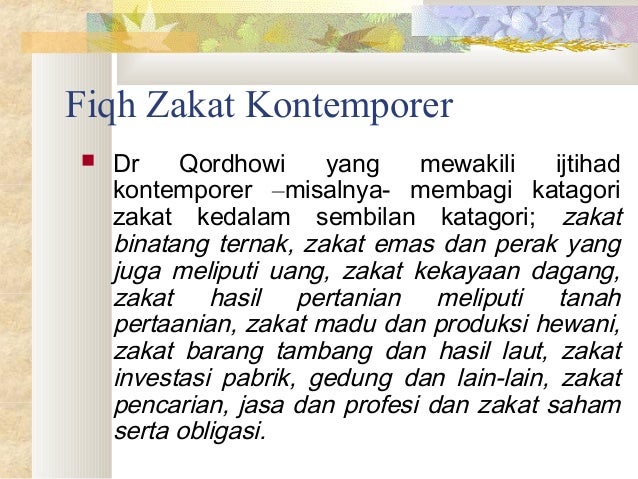 Fiqh Zakat Kontemporer

Dr Qordhowi yang mewakili ijtihad kontemporer –misalnya- membagi katagori zakat kedalam sembilan katagori; zakat binatang ternak, zakat emas dan perak yang juga meliputi uang, zakat kekayaan dagang, zakat hasil pertanian meliputi tanah pertaanian, zakat madu dan produksi hewani, zakat barang tambang dan hasil laut, zakat investasi pabrik, gedung dan lain-lain, zakat pencarian, jasa dan profesi dan zakat saham serta obligasi.